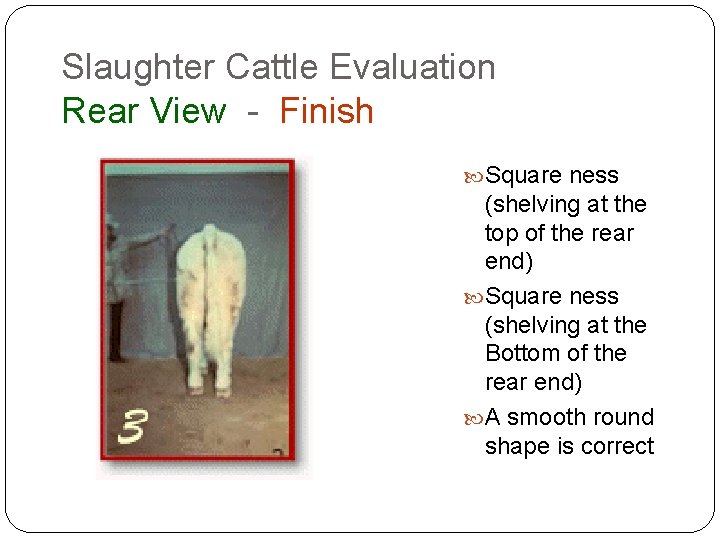 Slaughter Cattle Evaluation
Rear View - Finish

3

Square ness (shelving at the top of the rear end)

Square ness (shelving at the Bottom of the rear end)

A smooth round shape is correct